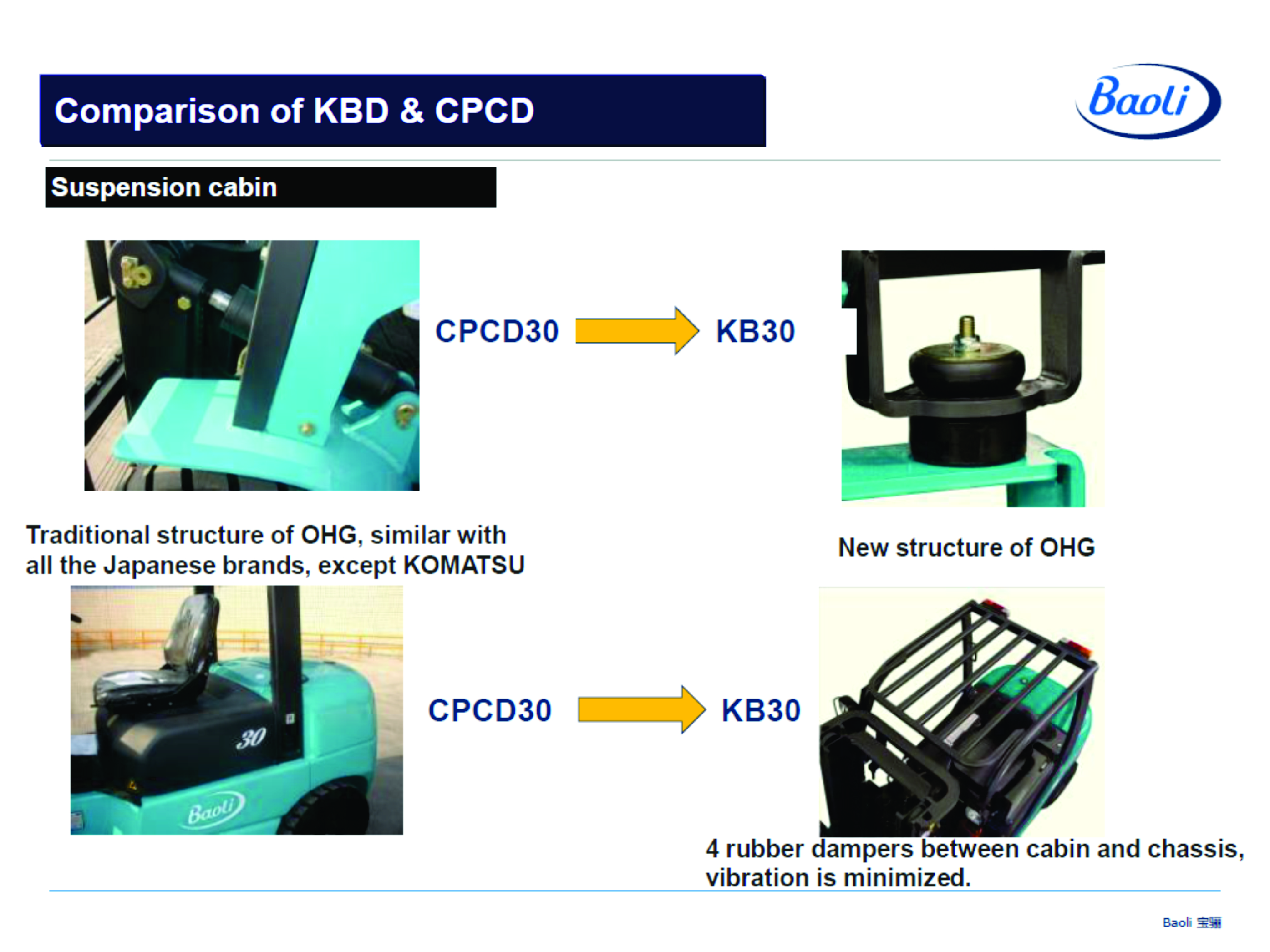 Comparison of KBD & CPCD

Baoli

Suspension cabin

CPCD30

KB30

Traditional structure of OHG, similar with all the Japanese brands, except KOMATSU

New structure of OHG

30

Baoli

CPCD30

KB30

4 rubber dampers between cabin and chassis, vibration is minimized.

Baoli 宝骊